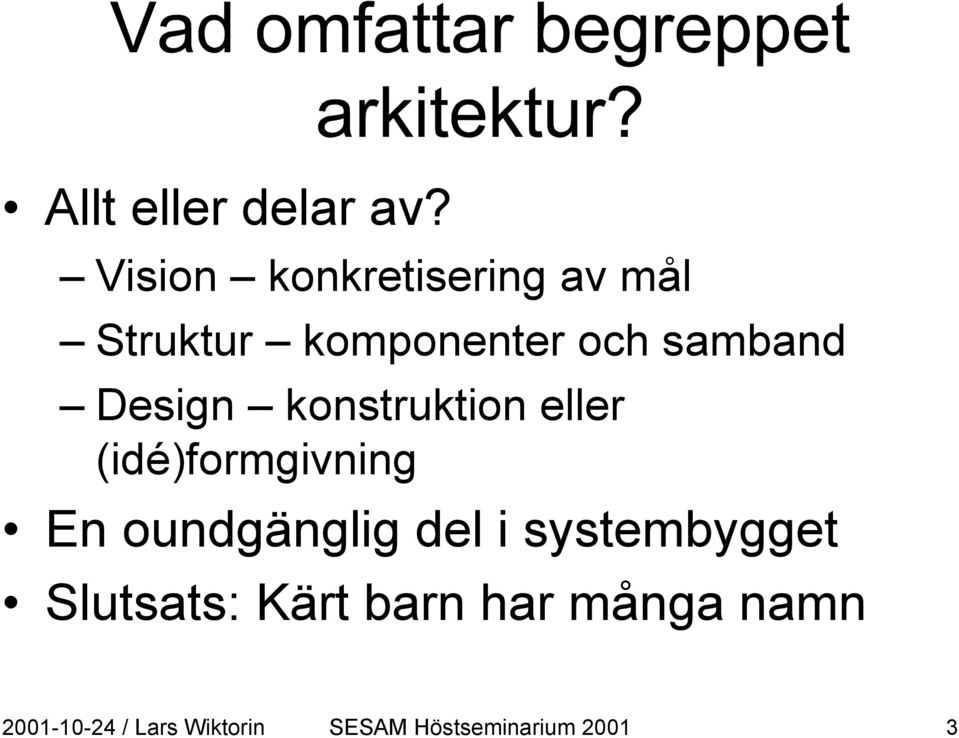 Vad omfattar begreppet arkitektur?

• Allt eller delar av?
– Vision – konkretisering av mål
– Struktur – komponenter och samband
– Design – konstruktion eller (idé)formgivning
• En oundgänglig del i systembygget
• Slutsats: Kärt barn har många namn

2001-10-24 / Lars Wiktorin SESAM Höstseminarium 2001 3